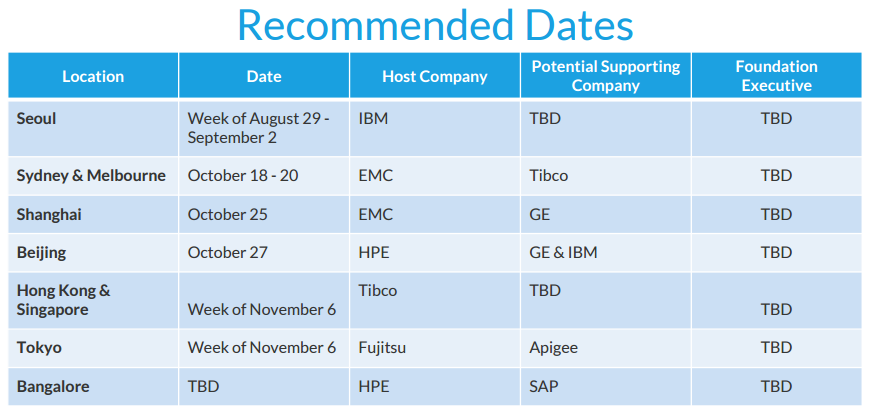 Recommended Dates

| Location | Date | Host Company | Potential Supporting Company | Foundation Executive |
|---|---|---|---|---|
| Seoul | Week of August 29 - September 2 | IBM | TBD | TBD |
| Sydney & Melbourne | October 18 - 20 | EMC | Tibco | TBD |
| Shanghai | October 25 | EMC | GE | TBD |
| Beijing | October 27 | HPE | GE & IBM | TBD |
| Hong Kong & Singapore | Week of November 6 | Tibco | TBD | TBD |
| Tokyo | Week of November 6 | Fujitsu | Apigee | TBD |
| Bangalore | TBD | HPE | SAP | TBD |